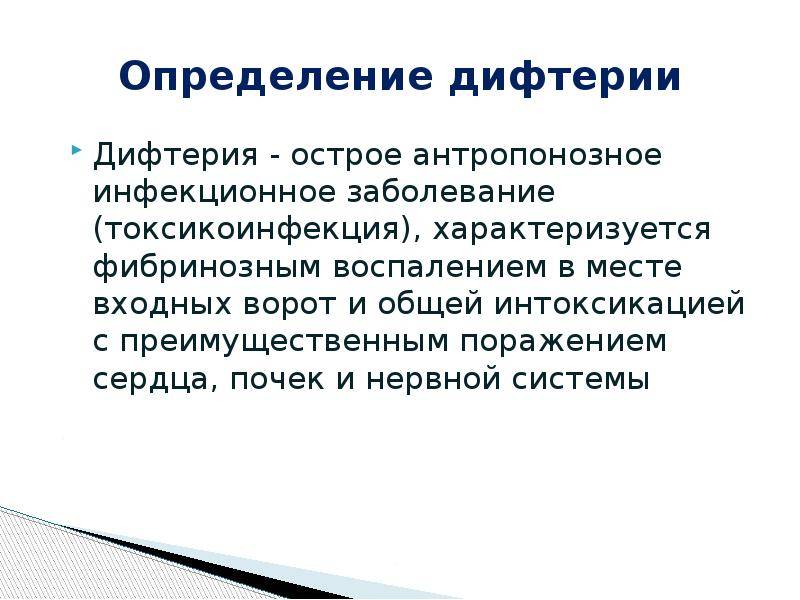 Определение дифтерии

Дифтерия - острое антропонозное инфекционное заболевание (токсикоинфекция), характеризуется фибринозным воспалением в месте входных ворот и общей интоксикацией с преимущественным поражением сердца, почек и нервной системы